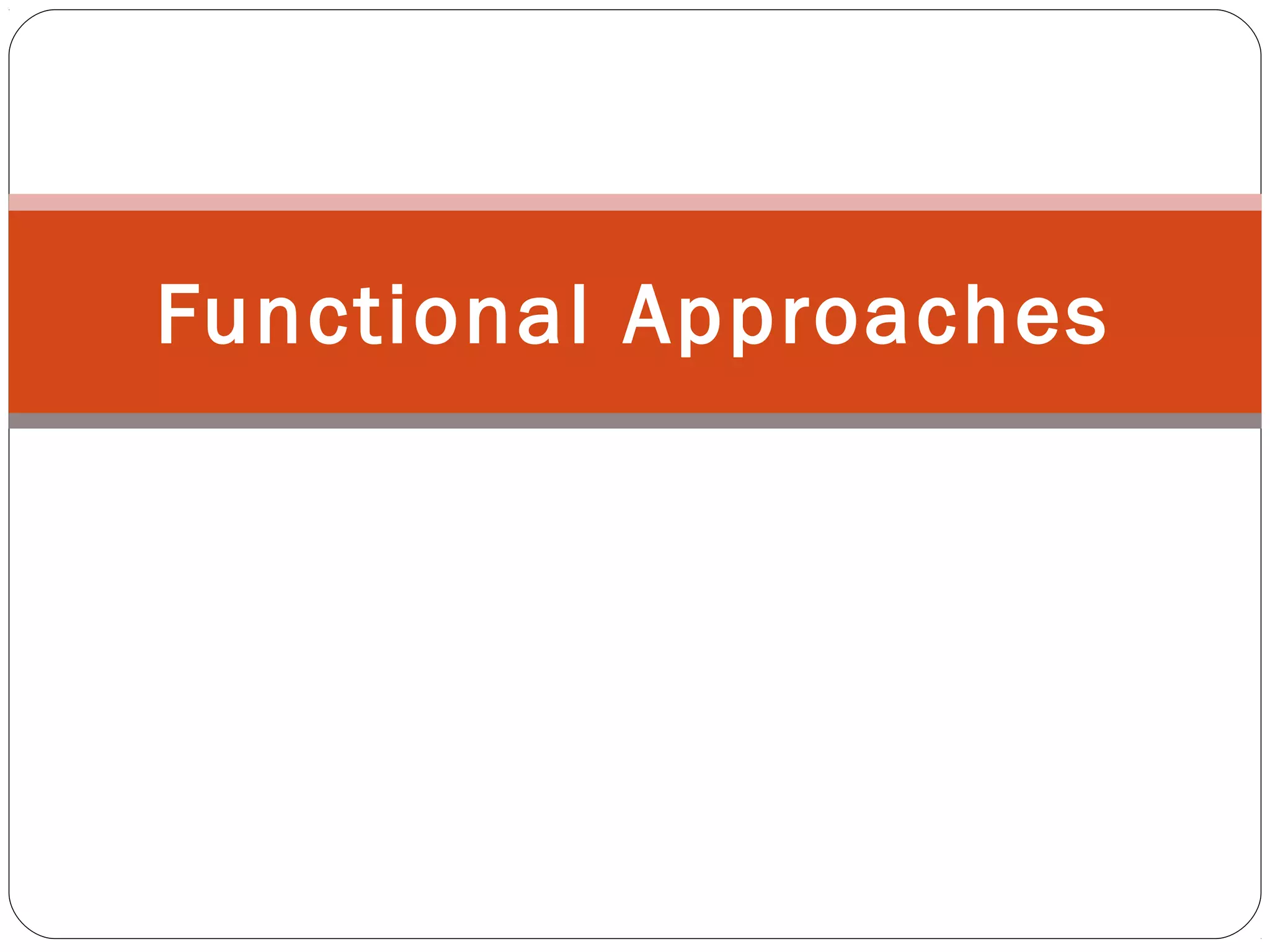 Functional Approaches